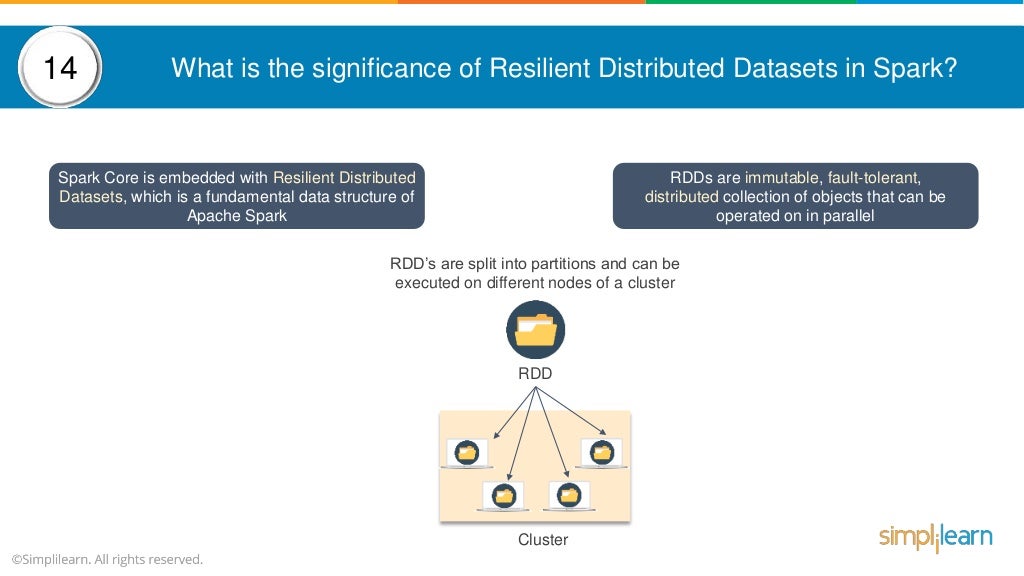 14

What is the significance of Resilient Distributed Datasets in Spark?

Spark Core is embedded with Resilient Distributed Datasets, which is a fundamental data structure of Apache Spark

RDDs are immutable, fault-tolerant, distributed collection of objects that can be operated on in parallel

RDD's are split into partitions and can be executed on different nodes of a cluster

RDD

Cluster

©Simplilearn. All rights reserved.

simplilearn